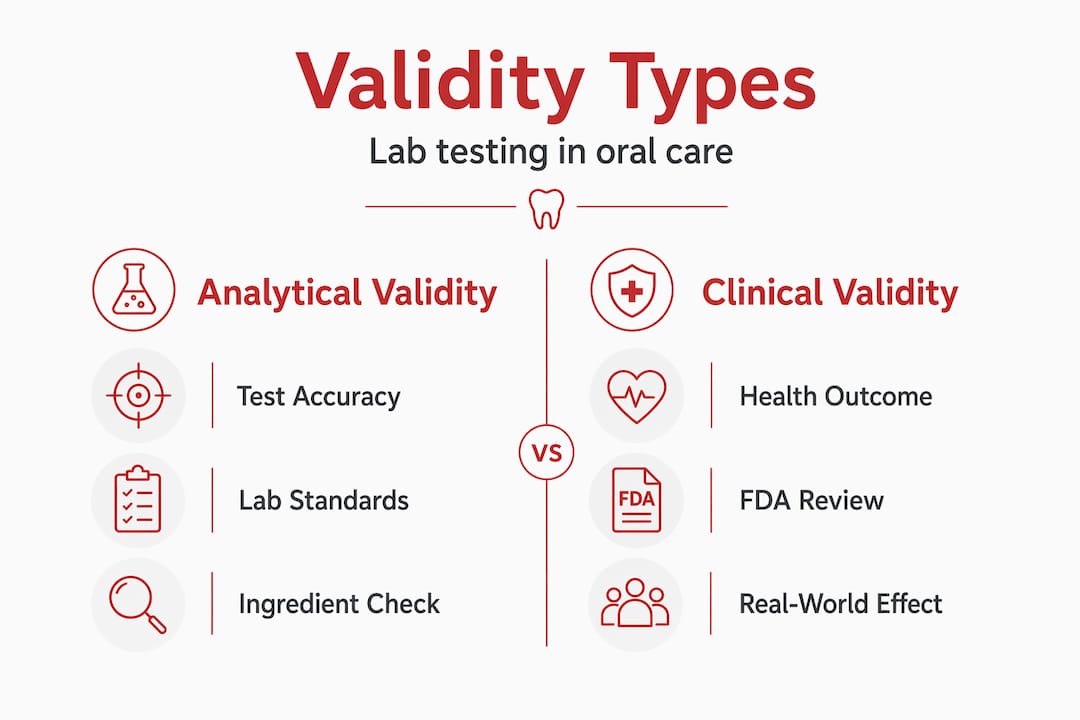 Validity Types

Lab testing in oral care

Analytical Validity

Test Accuracy

Lab Standards

Ingredient Check

VS

Clinical Validity

Health Outcome

FDA

FDA Review

Real-World Effect